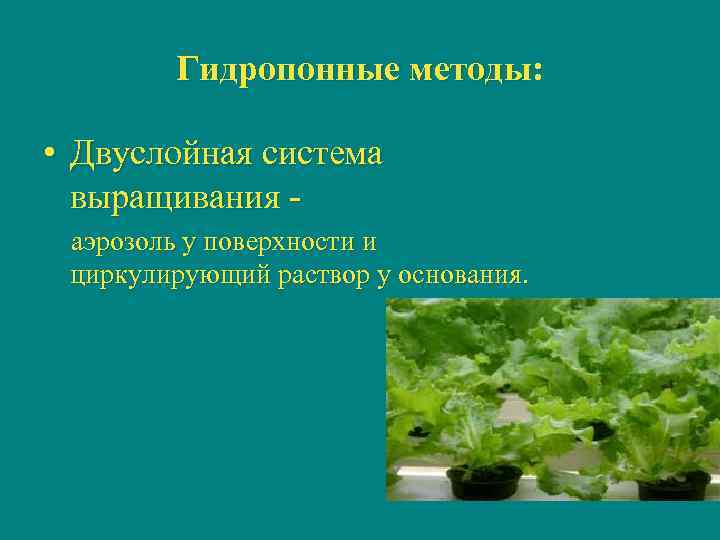 Гидропонные методы:

• Двуслойная система выращивания -

аэрозоль у поверхности и циркулирующий раствор у основания.